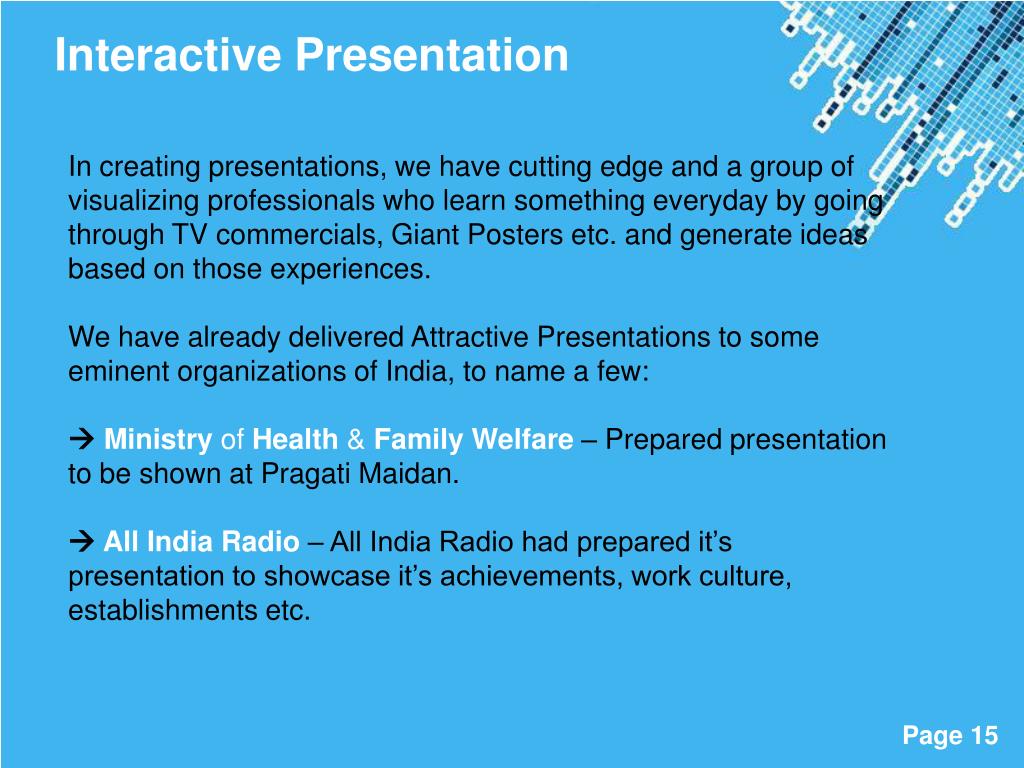 Interactive Presentation

In creating presentations, we have cutting edge and a group of visualizing professionals who learn something everyday by going through TV commercials, Giant Posters etc. and generate ideas based on those experiences.

We have already delivered Attractive Presentations to some eminent organizations of India, to name a few:

→ Ministry of Health & Family Welfare – Prepared presentation to be shown at Pragati Maidan.

→ All India Radio – All India Radio had prepared it's presentation to showcase it's achievements, work culture, establishments etc.

Page 15